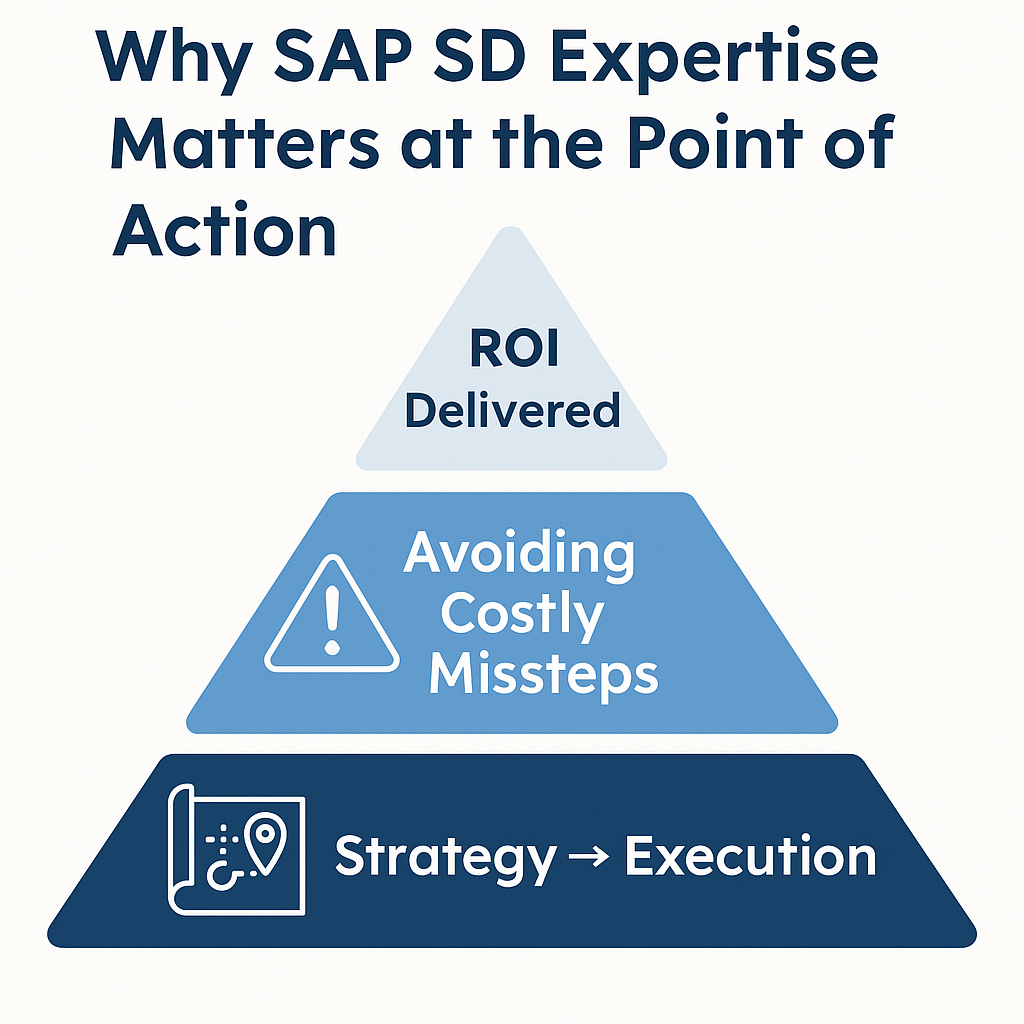 Why SAP SD Expertise Matters at the Point of Action

ROI Delivered

Avoiding Costly Missteps

Strategy → Execution